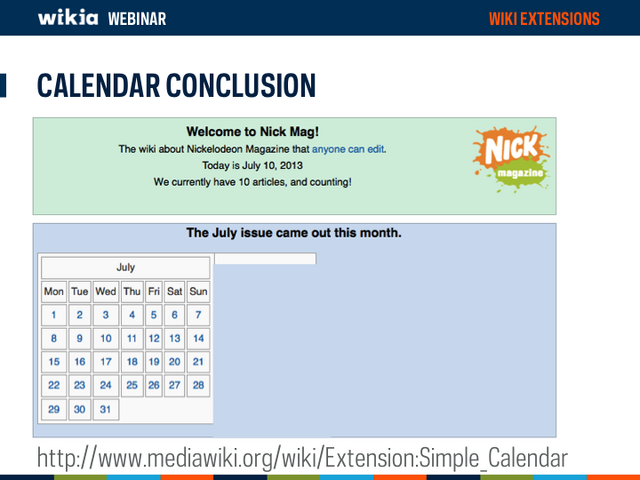 wikia WEBINAR

WIKI EXTENSIONS

CALENDAR CONCLUSION

Welcome to Nick Mag!

The wiki about Nickelodeon Magazine that anyone can edit.

Today is July 10, 2013

We currently have 10 articles, and counting!

NICK magazine

The July issue came out this month.

| July | | | | | | |
|---|---|---|---|---|---|---|
| Mon | Tue | Wed | Thu | Fri | Sat | Sun |
| 1 | 2 | 3 | 4 | 5 | 6 | 7 |
| 8 | 9 | 10 | 11 | 12 | 13 | 14 |
| 15 | 16 | 17 | 18 | 19 | 20 | 21 |
| 22 | 23 | 24 | 25 | 26 | 27 | 28 |
| 29 | 30 | 31 | | | | |

http://www.mediawiki.org/wiki/Extension:Simple_Calendar